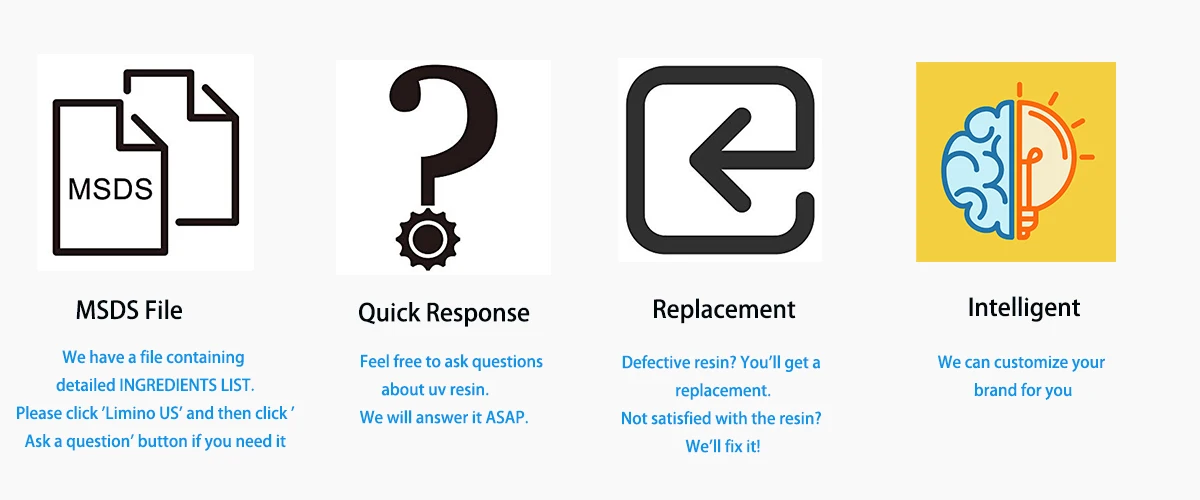 MSDS

MSDS File

We have a file containing detailed INGREDIENTS LIST. Please click 'Limino US' and then click ' Ask a question' button if you need it

Quick Response

Feel free to ask questions about uv resin. We will answer it ASAP.

Replacement

Defective resin? You'll get a replacement. Not satisfied with the resin? We'll fix it!

Intelligent

We can customize your brand for you